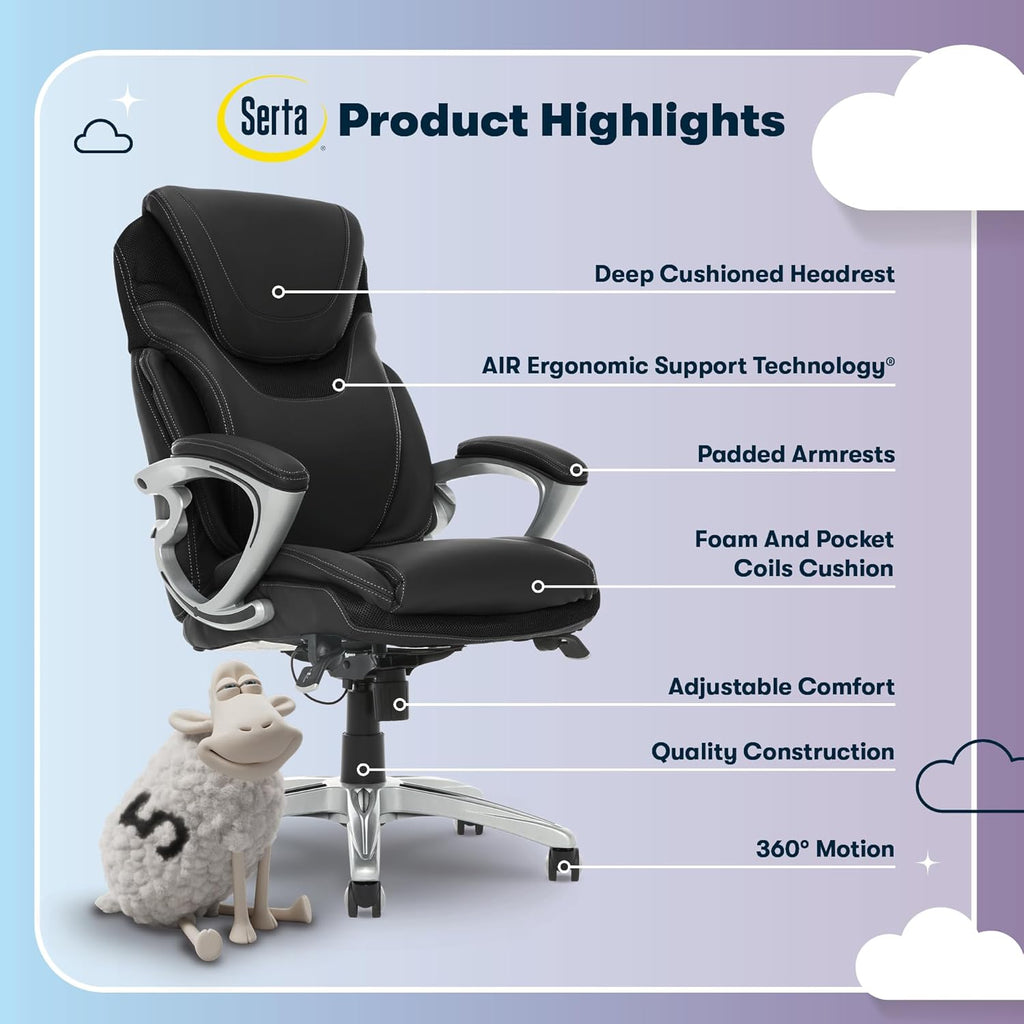 Serta® Product Highlights

Deep Cushioned Headrest

AIR Ergonomic Support Technology®

Padded Armrests

Foam And Pocket Coils Cushion

Adjustable Comfort

Quality Construction

360° Motion

5